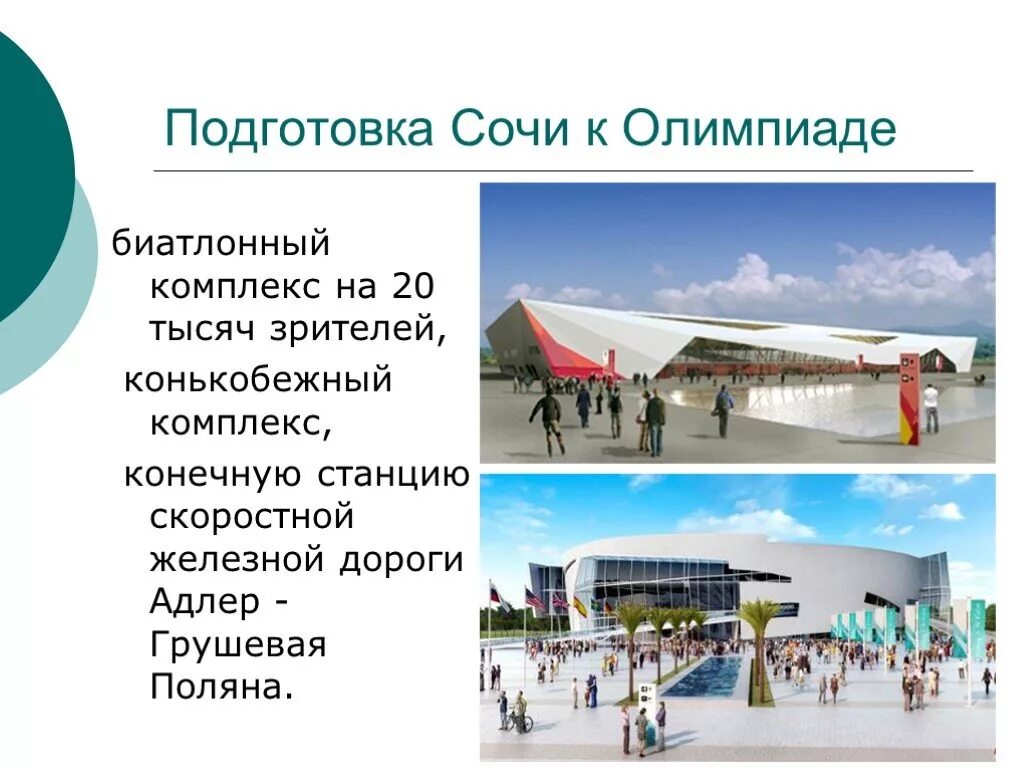 Подготовка Сочи к Олимпиаде

биатлонный комплекс на 20 тысяч зрителей,

конькобежный комплекс,

конечную станцию скоростной железной дороги Адлер - Грушевая Поляна.